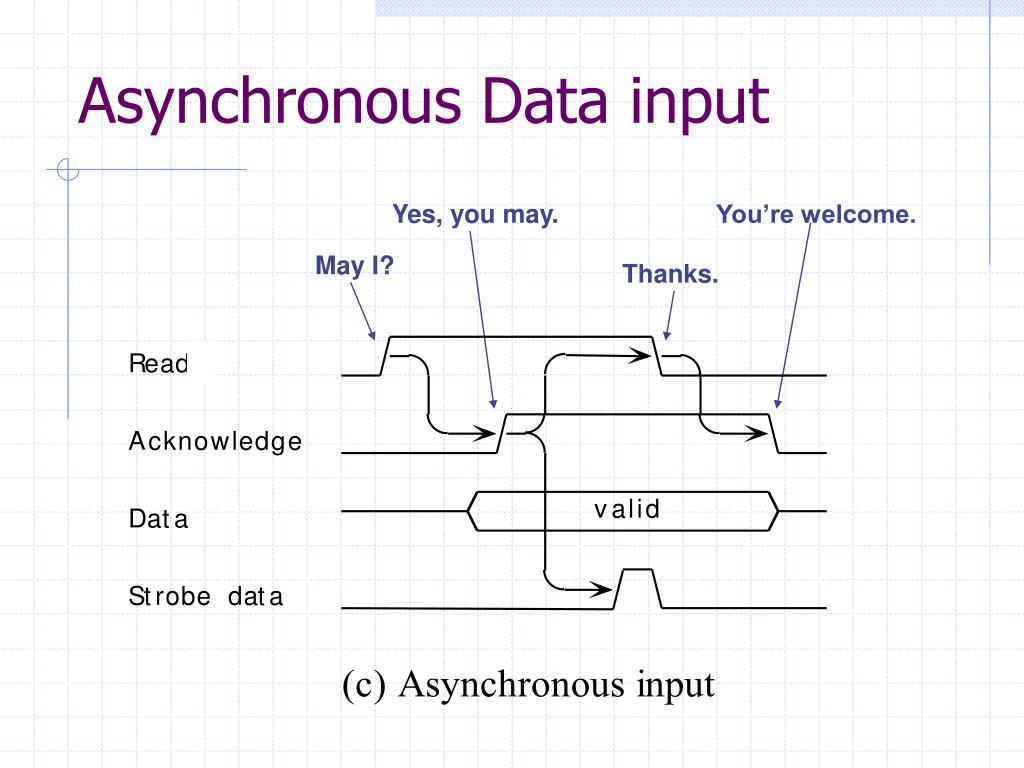 Asynchronous Data input

Yes, you may.

You're welcome.

May I?

Thanks.

Read

Acknowledge

Data

valid

Strobe data

(c) Asynchronous input